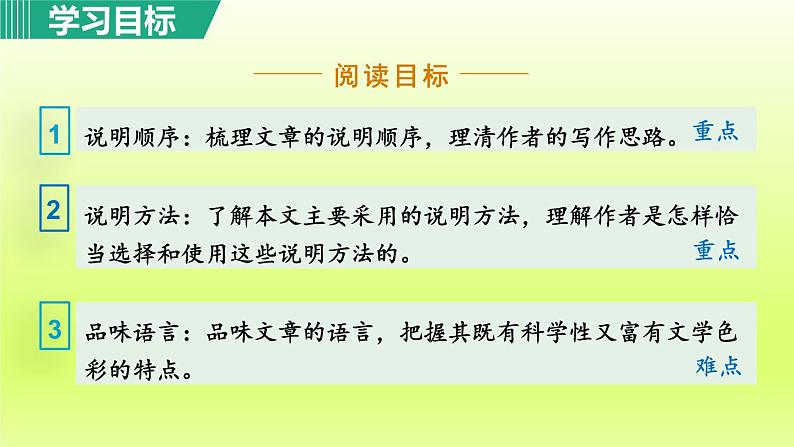 学习目标

阅读目标

1 说明顺序：梳理文章的说明顺序，理清作者的写作思路。重点

2 说明方法：了解本文主要采用的说明方法，理解作者是怎样恰当选择和使用这些说明方法的。重点

3 品味语言：品味文章的语言，把握其既有科学性又富有文学色彩的特点。难点